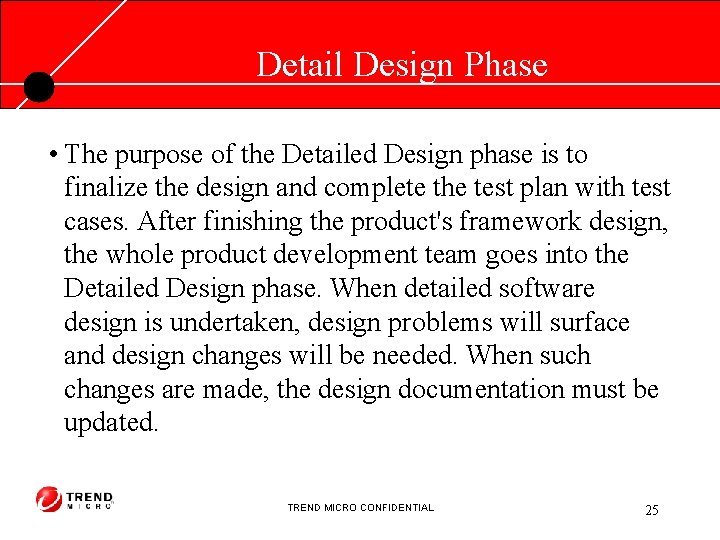 Detail Design Phase

• The purpose of the Detailed Design phase is to finalize the design and complete the test plan with test cases. After finishing the product's framework design, the whole product development team goes into the Detailed Design phase. When detailed software design is undertaken, design problems will surface and design changes will be needed. When such changes are made, the design documentation must be updated.

TREND MICRO

TREND MICRO CONFIDENTIAL

25